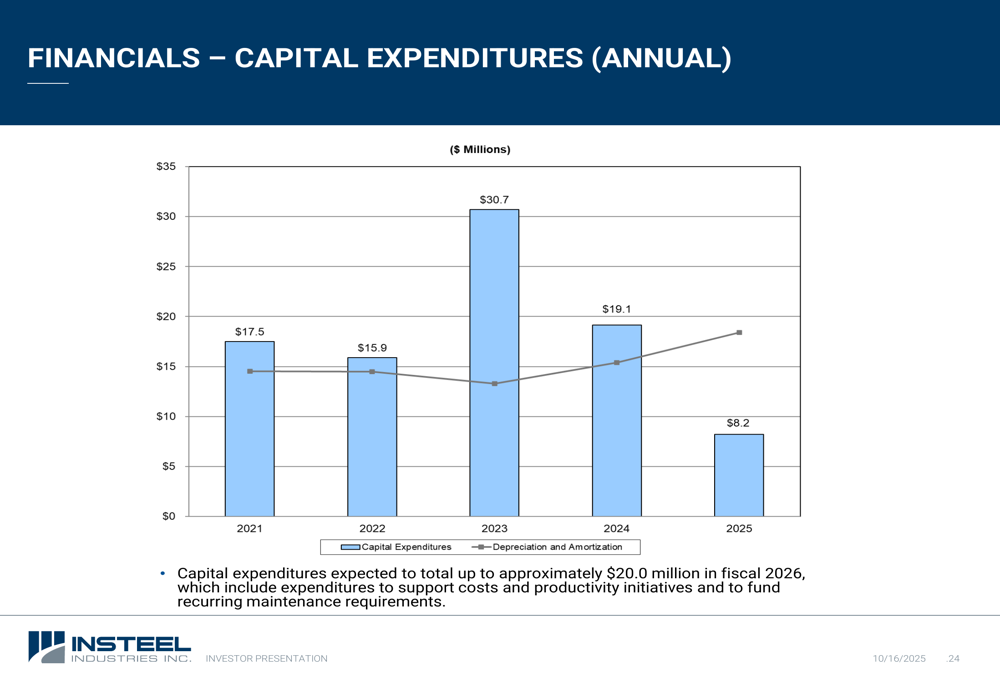 FINANCIALS – CAPITAL EXPENDITURES (ANNUAL)

($ Millions)

$35
$30
$25
$20
$15
$10
$5
$0

$17.5
$15.9
$30.7
$19.1
$8.2

2021
2022
2023
2024
2025

Capital Expenditures
Depreciation and Amortization

• Capital expenditures expected to total up to approximately $20.0 million in fiscal 2026, which include expenditures to support costs and productivity initiatives and to fund recurring maintenance requirements.

INSTEEL INDUSTRIES INC.
INVESTOR PRESENTATION
10/16/2025
24